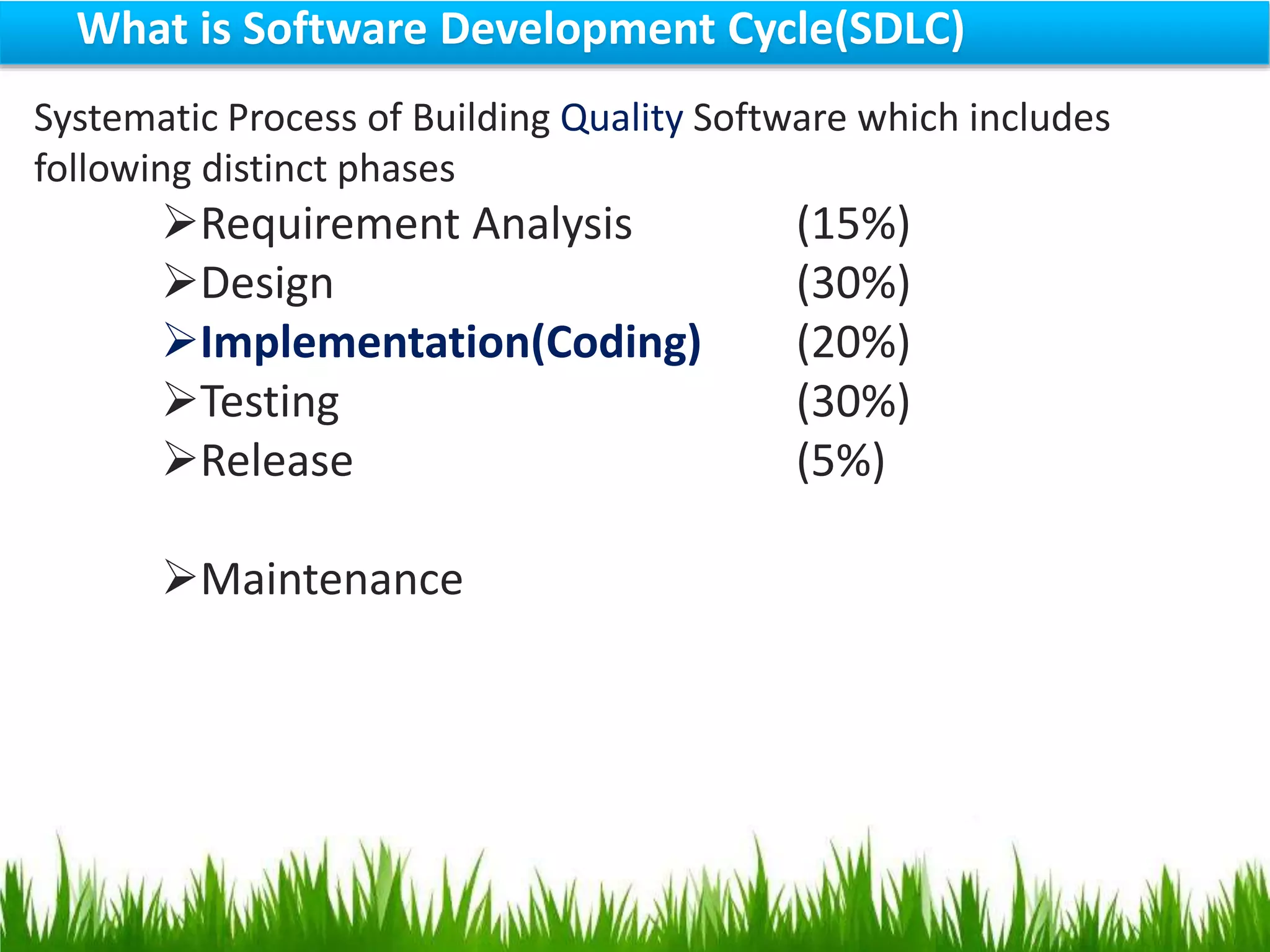 What is Software Development Cycle(SDLC)

Systematic Process of Building Quality Software which includes following distinct phases

➢Requirement Analysis (15%)
➢Design (30%)
➢Implementation(Coding) (20%)
➢Testing (30%)
➢Release (5%)

➢Maintenance